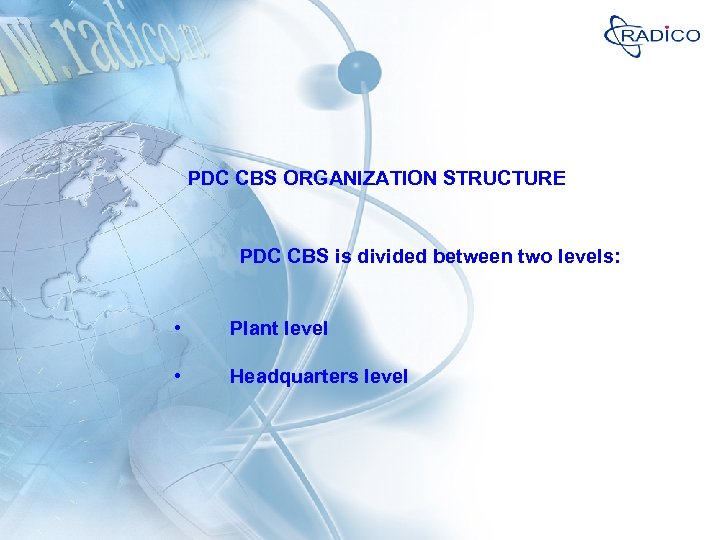 w.radico.ru

RADICO

PDC CBS ORGANIZATION STRUCTURE

PDC CBS is divided between two levels:

• Plant level

• Headquarters level